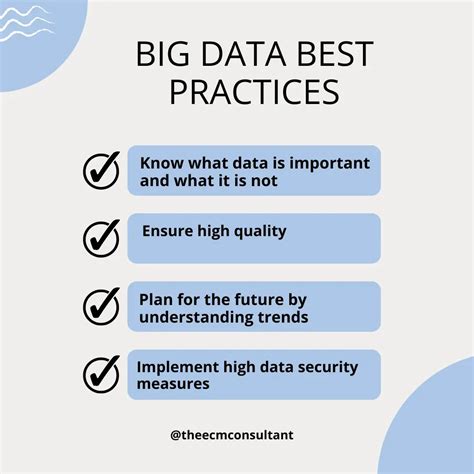 BIG DATA BEST PRACTICES

Know what data is important and what it is not

Ensure high quality

Plan for the future by understanding trends

Implement high data security measures

@theecmconsultant